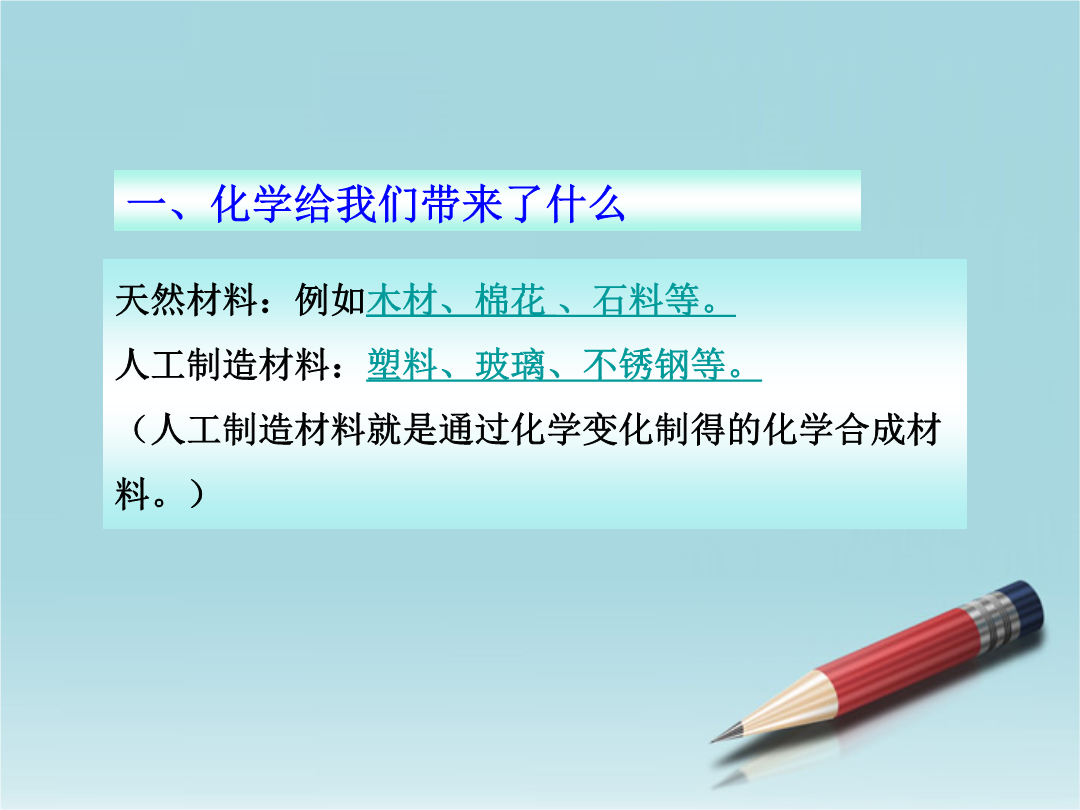 一、化学给我们带来了什么

天然材料：例如木材、棉花 、石料等。

人工制造材料：塑料、玻璃、不锈钢等。

（人工制造材料就是通过化学变化制得的化学合成材料。）